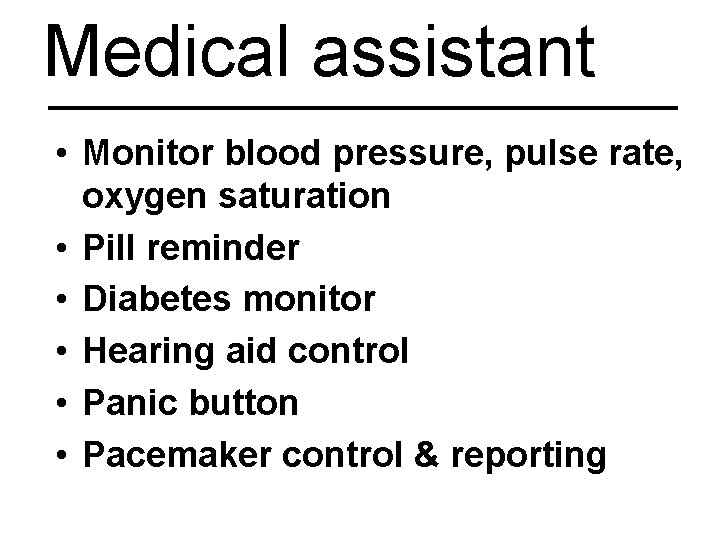 Medical assistant

• Monitor blood pressure, pulse rate, oxygen saturation
• Pill reminder
• Diabetes monitor
• Hearing aid control
• Panic button
• Pacemaker control & reporting